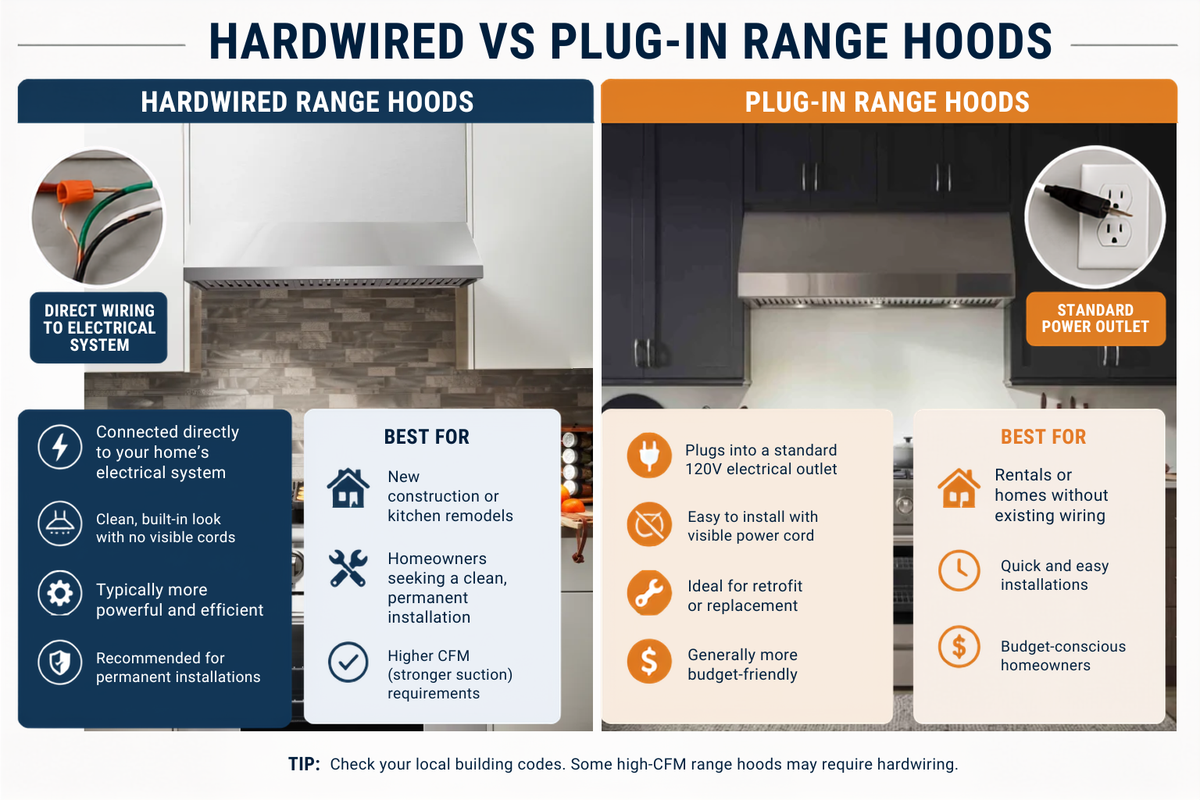 HARDWIRED VS PLUG-IN RANGE HOODS

HARDWIRED RANGE HOODS

DIRECT WIRING TO ELECTRICAL SYSTEM

Connected directly to your home's electrical system

Clean, built-in look with no visible cords

Typically more powerful and efficient

Recommended for permanent installations

BEST FOR

New construction or kitchen remodels

Homeowners seeking a clean, permanent installation

Higher CFM (stronger suction) requirements

PLUG-IN RANGE HOODS

STANDARD POWER OUTLET

Plugs into a standard 120V electrical outlet

Easy to install with visible power cord

Ideal for retrofit or replacement

Generally more budget-friendly

BEST FOR

Rentals or homes without existing wiring

Quick and easy installations

Budget-conscious homeowners

TIP: Check your local building codes. Some high-CFM range hoods may require hardwiring.